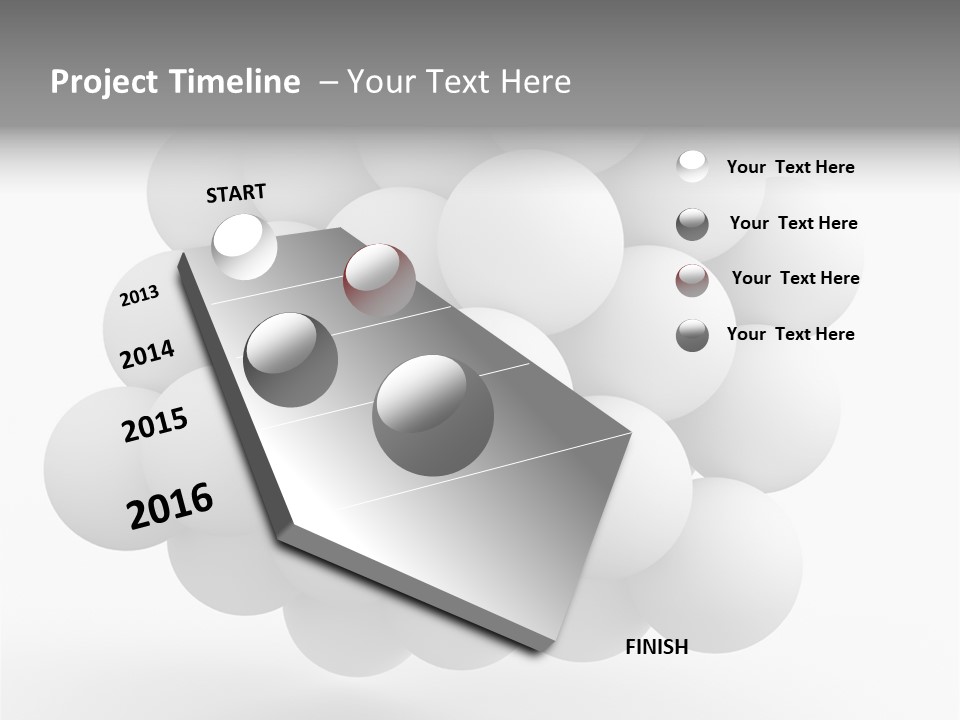 Project Timeline – Your Text Here

START

2013

2014

2015

2016

FINISH

Your Text Here

Your Text Here

Your Text Here

Your Text Here